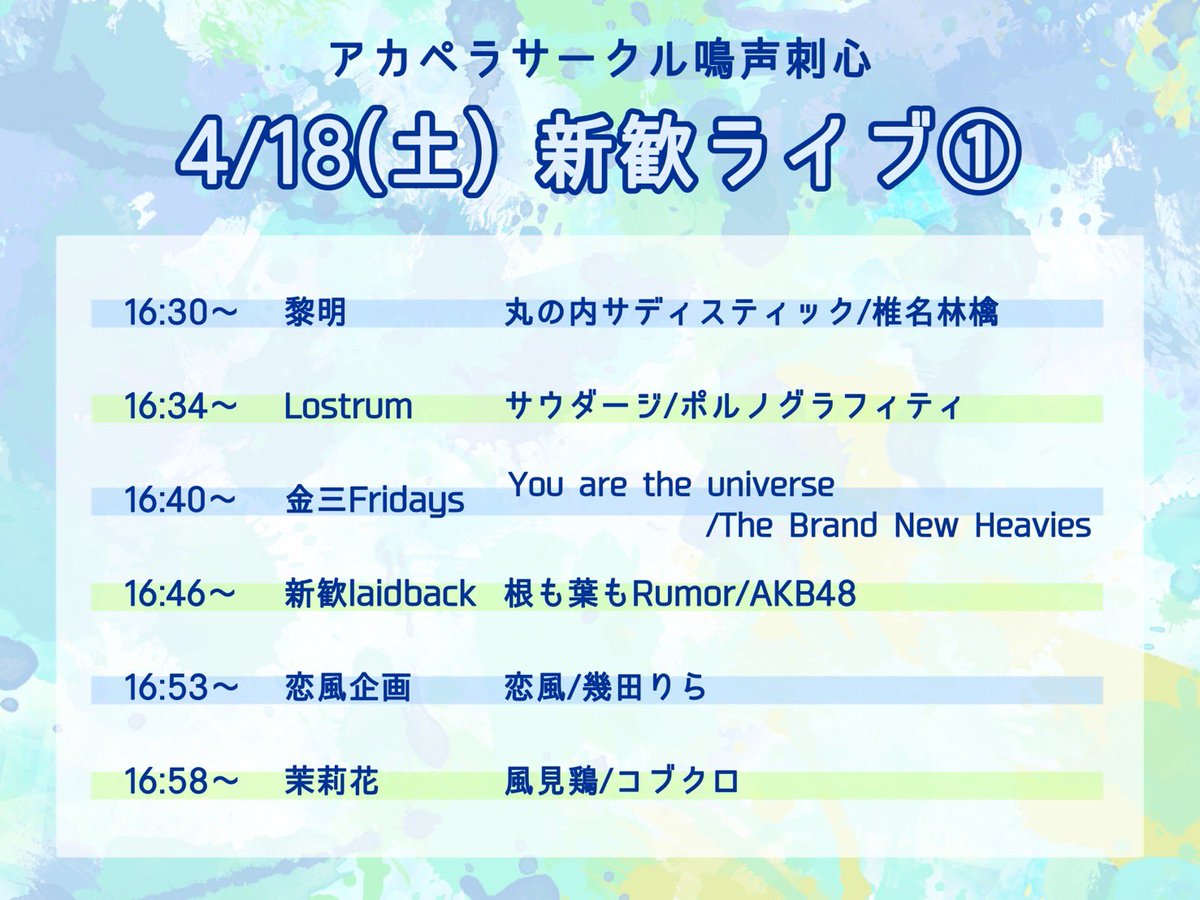 アカペラサークル鳴声刺心

4/18(土) 新歓ライブ①

16:30～ 黎明 丸の内サディスティック/椎名林檎

16:34～ Lostrum サウダージ/ポルノグラフィティ

16:40～ 金三Fridays You are the universe /The Brand New Heavies

16:46～ 新歓laidback 根も葉もRumor/AKB48

16:53～ 恋風企画 恋風/幾田りら

16:58～ 茉莉花 風見鶏/コブクロ